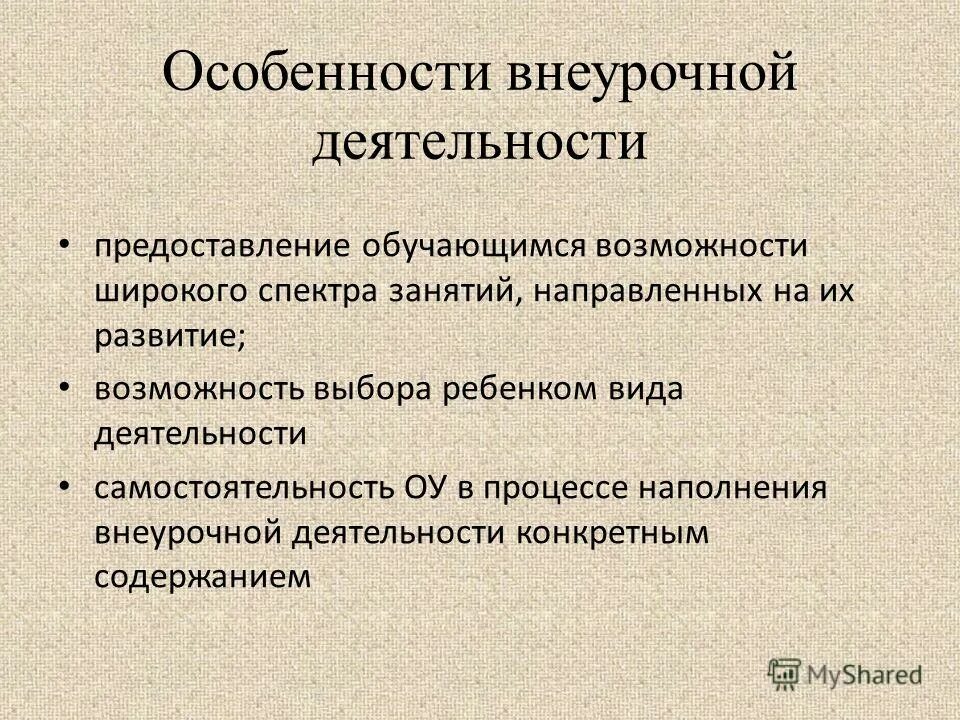 Особенности внеурочной деятельности

• предоставление обучающимся возможности широкого спектра занятий, направленных на их развитие;

• возможность выбора ребенком вида деятельности

• самостоятельность ОУ в процессе наполнения внеурочной деятельности конкретным содержанием

MyShared